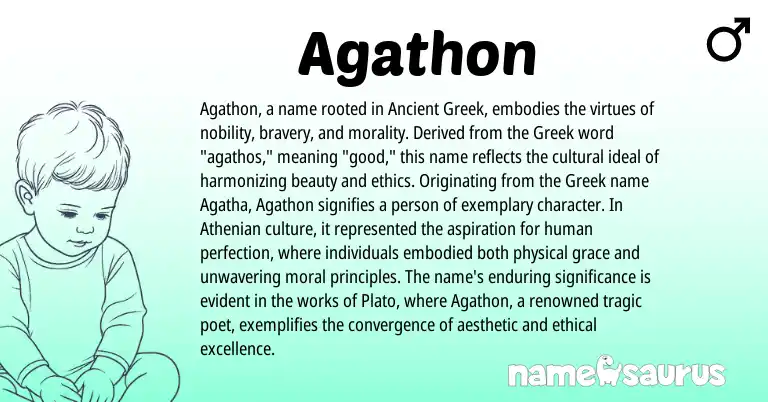 Agathon

♂

Agathon, a name rooted in Ancient Greek, embodies the virtues of nobility, bravery, and morality. Derived from the Greek word "agathos," meaning "good," this name reflects the cultural ideal of harmonizing beauty and ethics. Originating from the Greek name Agatha, Agathon signifies a person of exemplary character. In Athenian culture, it represented the aspiration for human perfection, where individuals embodied both physical grace and unwavering moral principles. The name's enduring significance is evident in the works of Plato, where Agathon, a renowned tragic poet, exemplifies the convergence of aesthetic and ethical excellence.

namesaurus